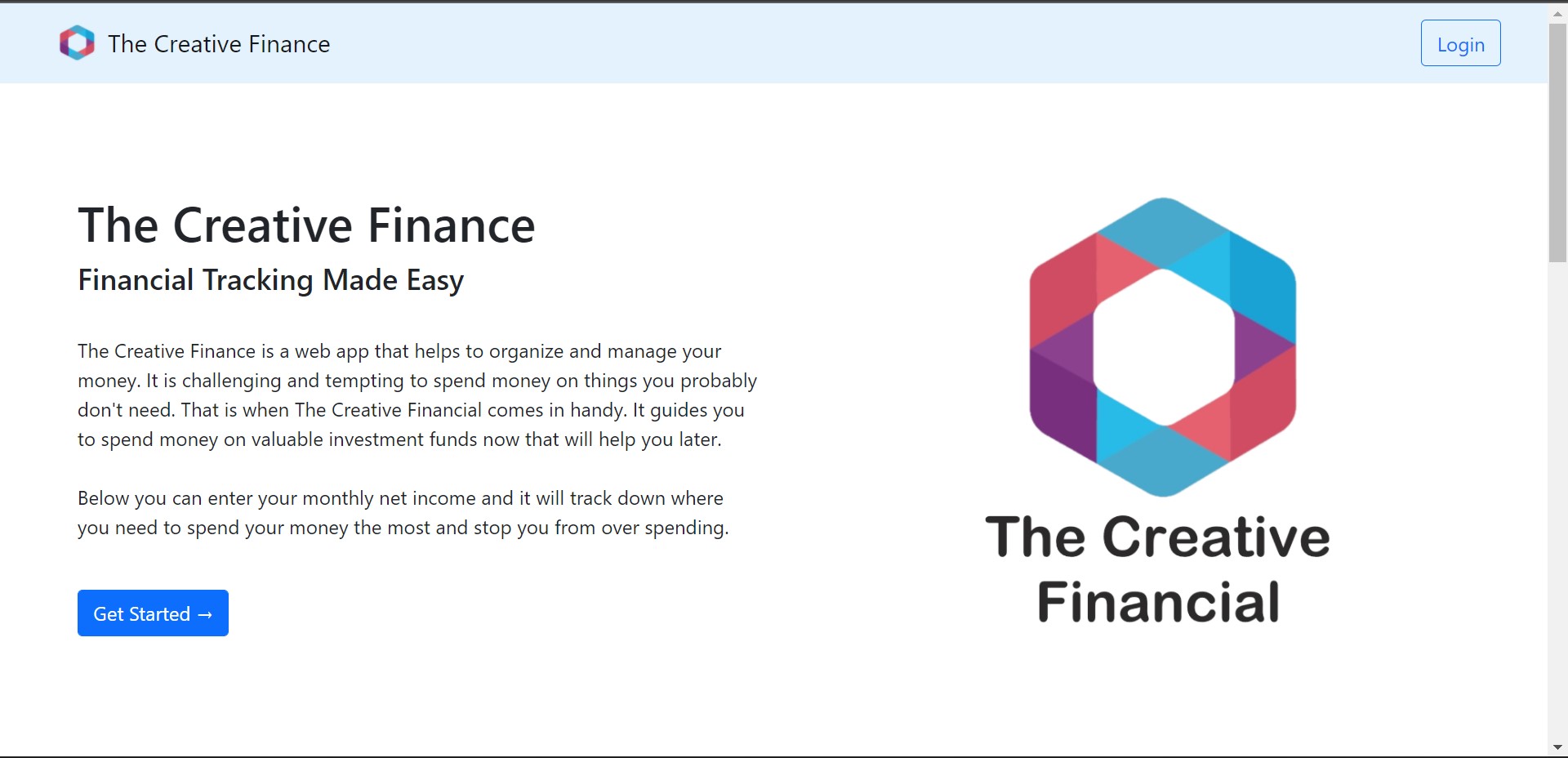 The Creative Finance

Login

The Creative Finance

Financial Tracking Made Easy

The Creative Finance is a web app that helps to organize and manage your money. It is challenging and tempting to spend money on things you probably don't need. That is when The Creative Financial comes in handy. It guides you to spend money on valuable investment funds now that will help you later.

Below you can enter your monthly net income and it will track down where you need to spend your money the most and stop you from over spending.

Get Started →

The Creative Financial